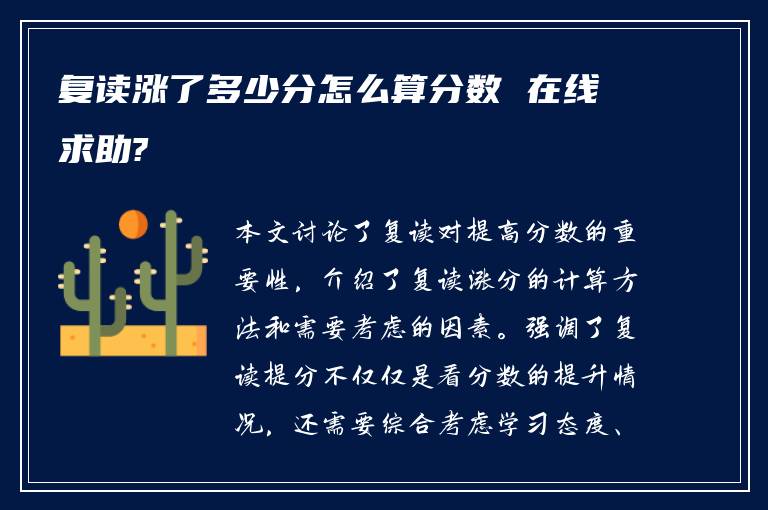 复读涨了多少分怎么算分数 在线求助?

本文讨论了复读对提高分数的重要性，介绍了复读涨分的计算方法和需要考虑的因素。强调了复读提分不仅仅是看分数的提升情况，还需要综合考虑学习态度、